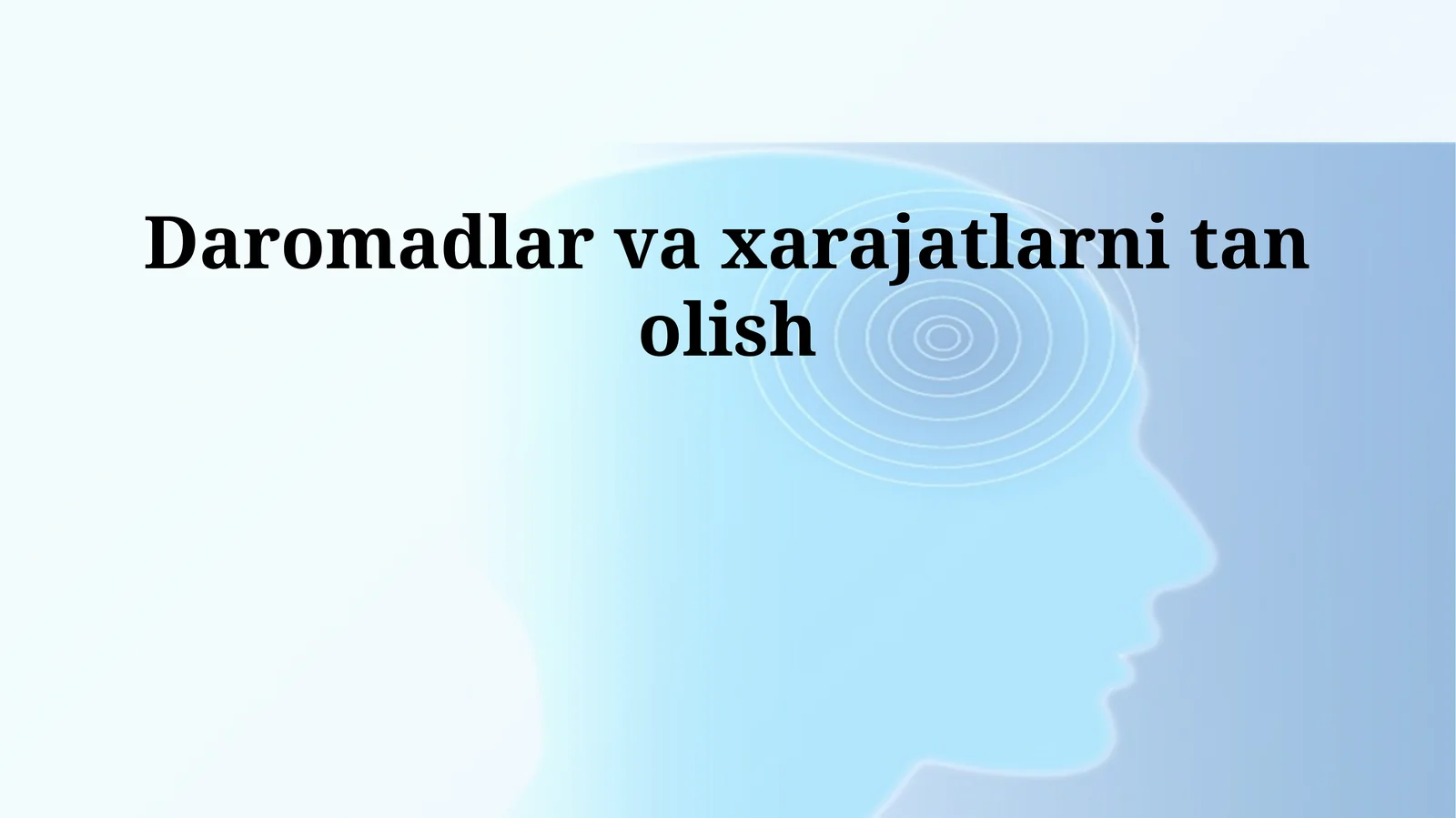 Daromadlar va xarajatlarni tan olish